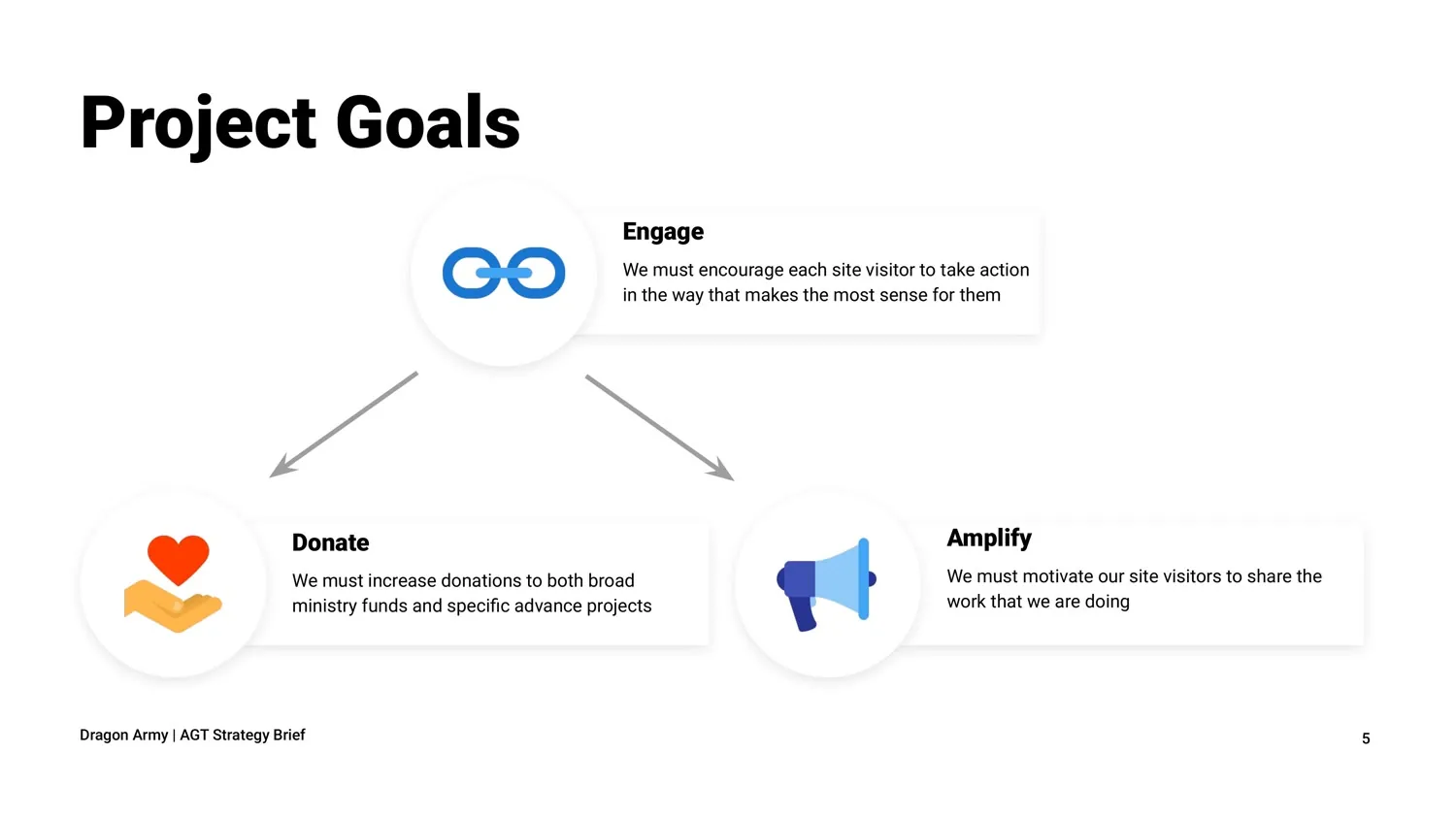 Project Goals

Engage

We must encourage each site visitor to take action in the way that makes the most sense for them

Donate

We must increase donations to both broad ministry funds and specific advance projects

Amplify

We must motivate our site visitors to share the work that we are doing

Dragon Army | AGT Strategy Brief

5